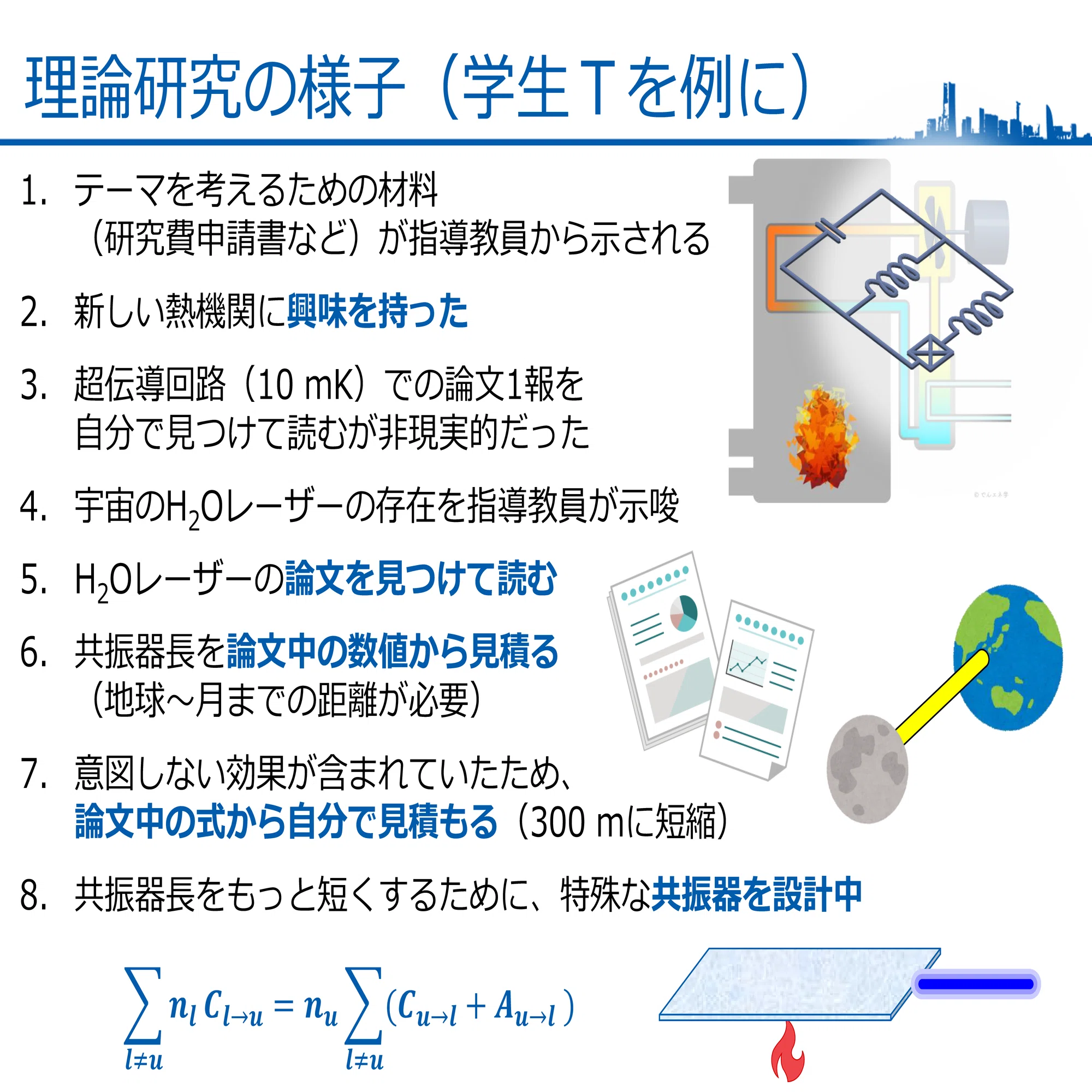 理論研究の様子（学生Tを例に）

1. テーマを考えるための材料（研究費申請書など）が指導教員から示される

2. 新しい熱機関に興味を持った

3. 超伝導回路（10 mK）での論文1報を自分で見つけて読むが非現実的だった

4. 宇宙の$H_2O$レーザーの存在を指導教員が示唆

5. $H_2O$レーザーの論文を見つけて読む

6. 共振器長を論文中の数値から見積る（地球～月までの距離が必要）

7. 意図しない効果が含まれていたため、論文中の式から自分で見積もる（300 mに短縮）

8. 共振器長をもっと短くするために、特殊な共振器を設計中

$\sum_{l \neq u} n_l C_{l \to u} = n_u \sum_{l \neq u} (C_{u \to l} + A_{u \to l})$

© でんエネ学